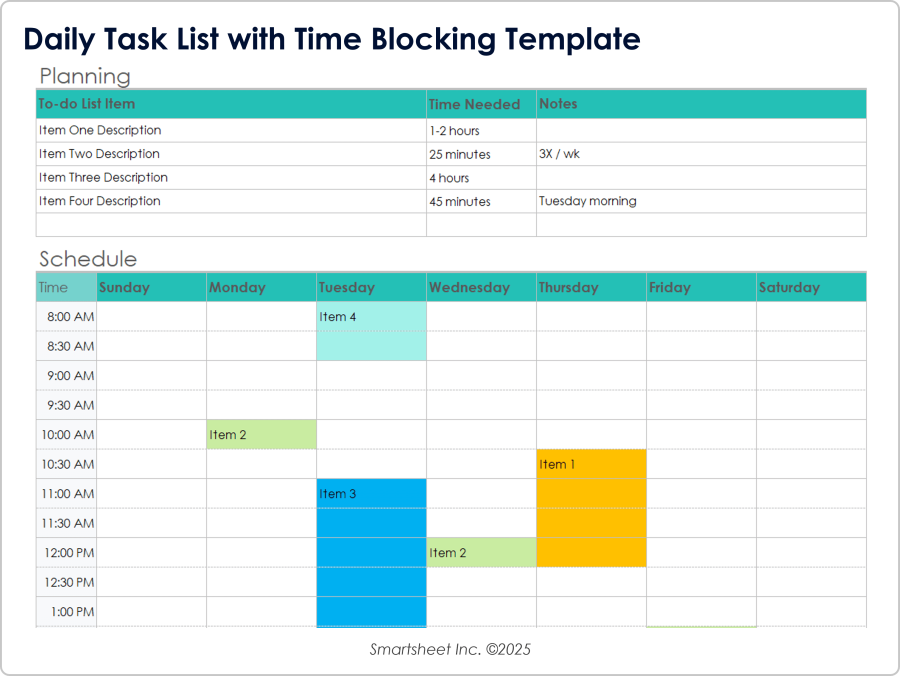 Daily Task List with Time Blocking Template

Planning

| To-do List Item | Time Needed | Notes |
|---|---|---|
| Item One Description | 1-2 hours | |
| Item Two Description | 25 minutes | 3X / wk |
| Item Three Description | 4 hours | |
| Item Four Description | 45 minutes | Tuesday morning |
| | | |

Schedule

| Time | Sunday | Monday | Tuesday | Wednesday | Thursday | Friday | Saturday |
|---|---|---|---|---|---|---|---|
| 8:00 AM | | | Item 4 | | | | |
| 8:30 AM | | | | | | | |
| 9:00 AM | | | | | | | |
| 9:30 AM | | | | | | | |
| 10:00 AM | | Item 2 | | | | | |
| 10:30 AM | | | | | Item 1 | | |
| 11:00 AM | | | Item 3 | | | | |
| 11:30 AM | | | | | | | |
| 12:00 PM | | | | Item 2 | | | |
| 12:30 PM | | | | | | | |
| 1:00 PM | | | | | | | |

Smartsheet Inc. ©2025